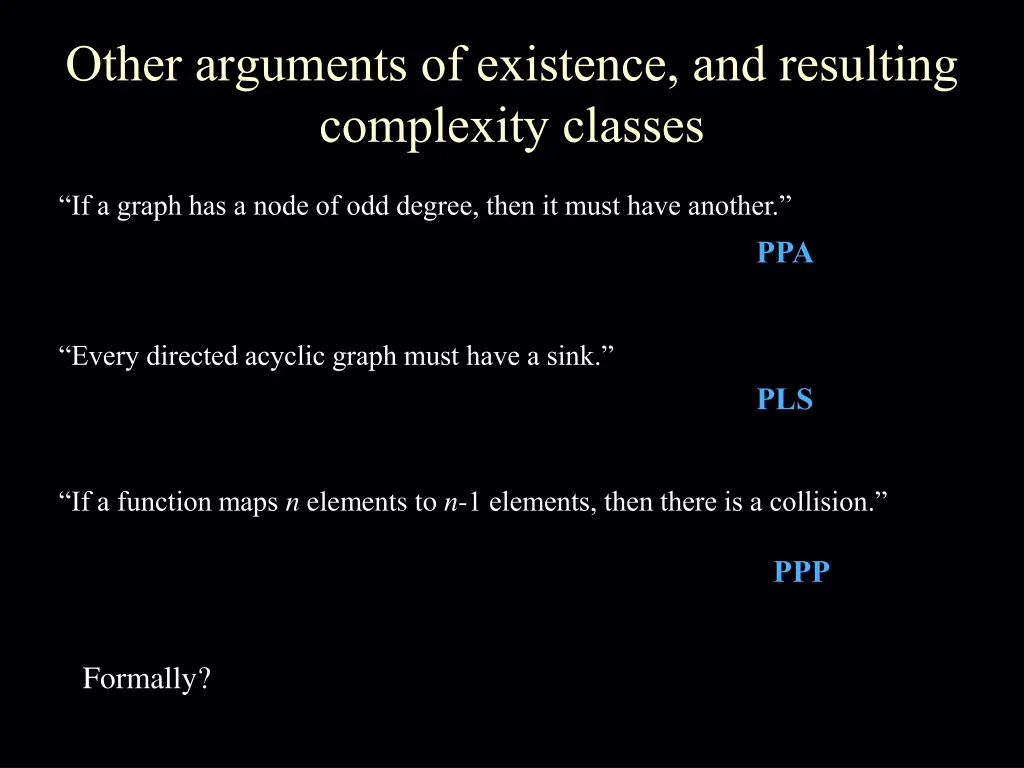 Other arguments of existence, and resulting complexity classes

“If a graph has a node of odd degree, then it must have another.”

PPA

“Every directed acyclic graph must have a sink.”

PLS

“If a function maps $n$ elements to $n$-1 elements, then there is a collision.”

PPP

Formally?